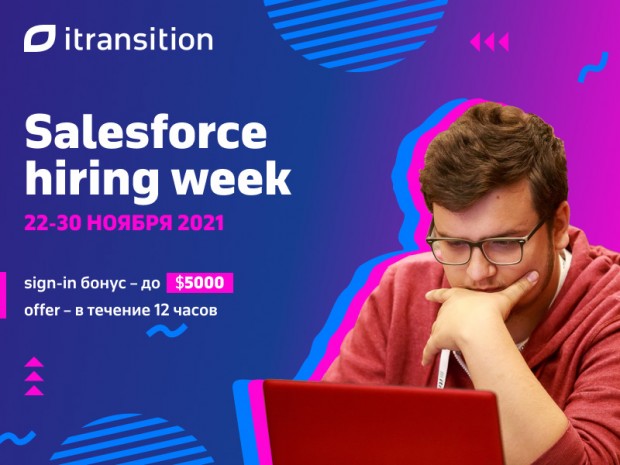 itransition

Salesforce hiring week

22-30 НОЯБРЯ 2021

sign-in бонус – до $5000
offer – в течение 12 часов